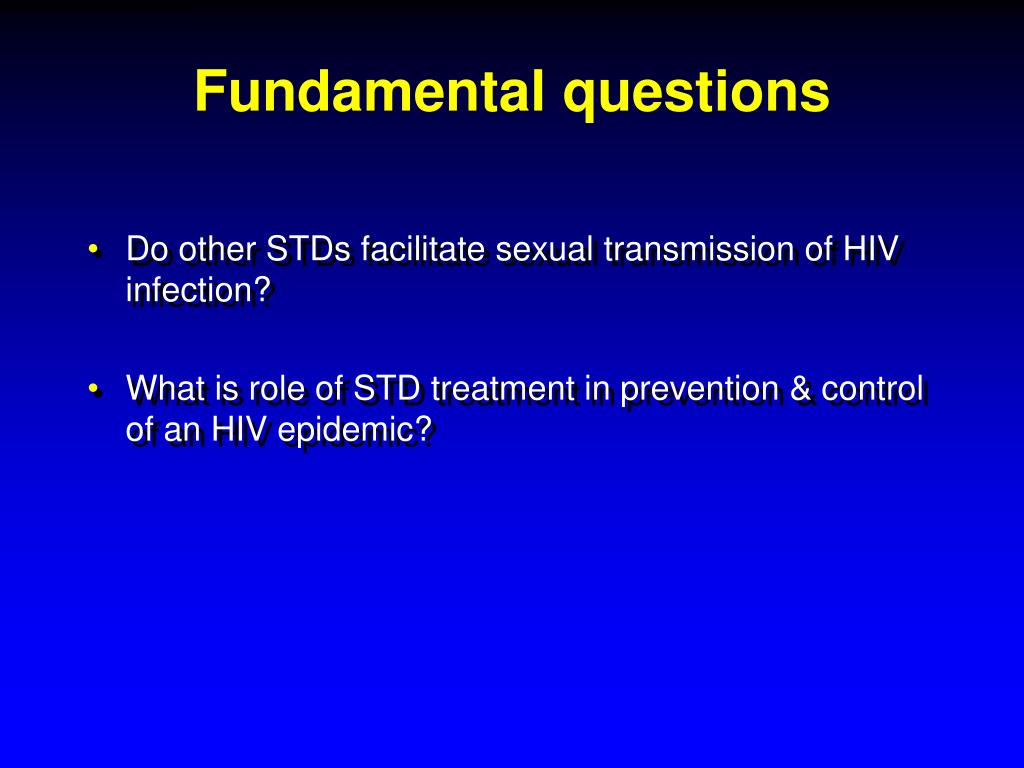 Fundamental questions

• Do other STDs facilitate sexual transmission of HIV infection?

• What is role of STD treatment in prevention & control of an HIV epidemic?